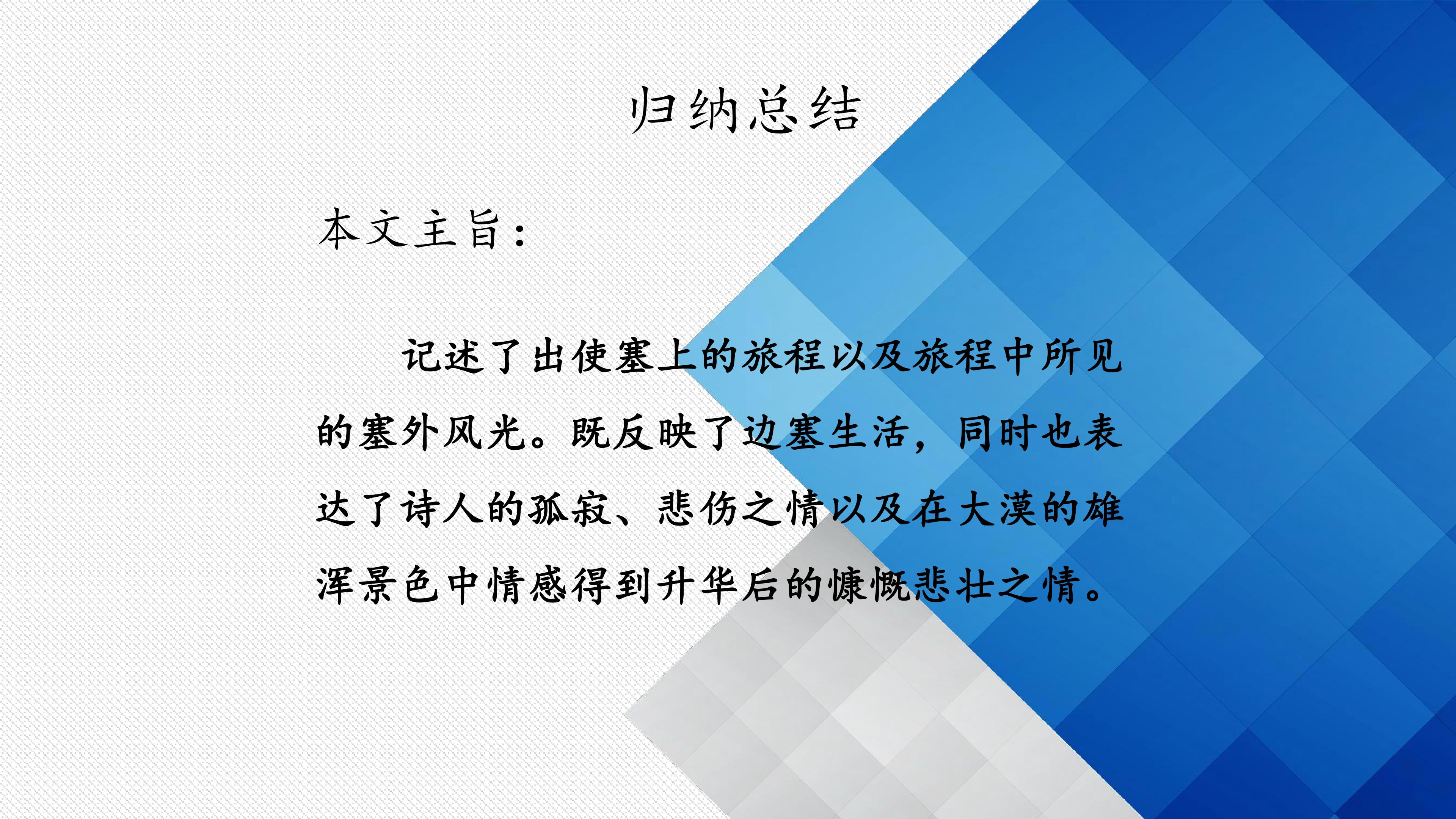 归纳总结

本文主旨：

记述了出使塞上的旅程以及旅程中所见的塞外风光。既反映了边塞生活，同时也表达了诗人的孤寂、悲伤之情以及在大漠的雄浑景色中情感得到升华后的慷慨悲壮之情。